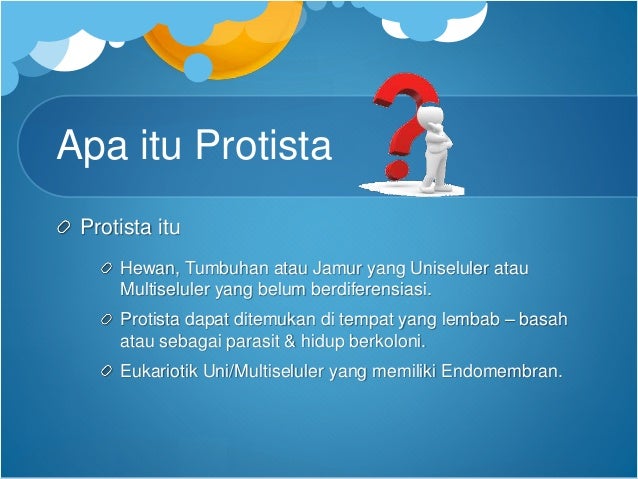 Apa itu Protista

Protista itu

Hewan, Tumbuhan atau Jamur yang Uniseluler atau Multiseluler yang belum berdiferensiasi.

Protista dapat ditemukan di tempat yang lembab – basah atau sebagai parasit & hidup berkoloni.

Eukariotik Uni/Multiseluler yang memiliki Endomembran.